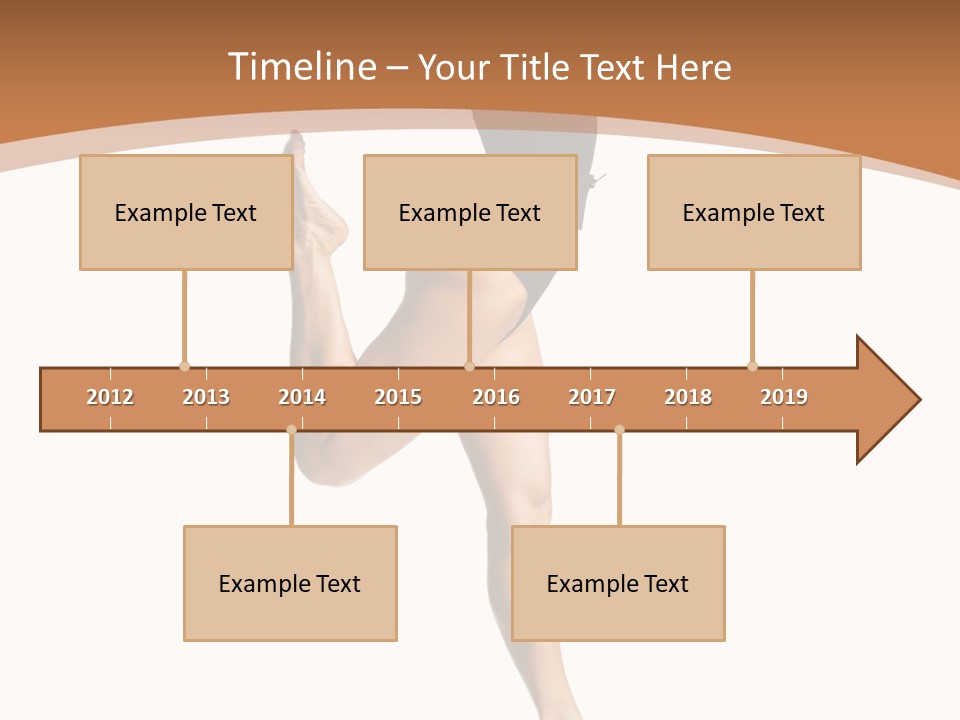 Timeline – Your Title Text Here

Example Text

Example Text

Example Text

2012 2013 2014 2015 2016 2017 2018 2019

Example Text

Example Text